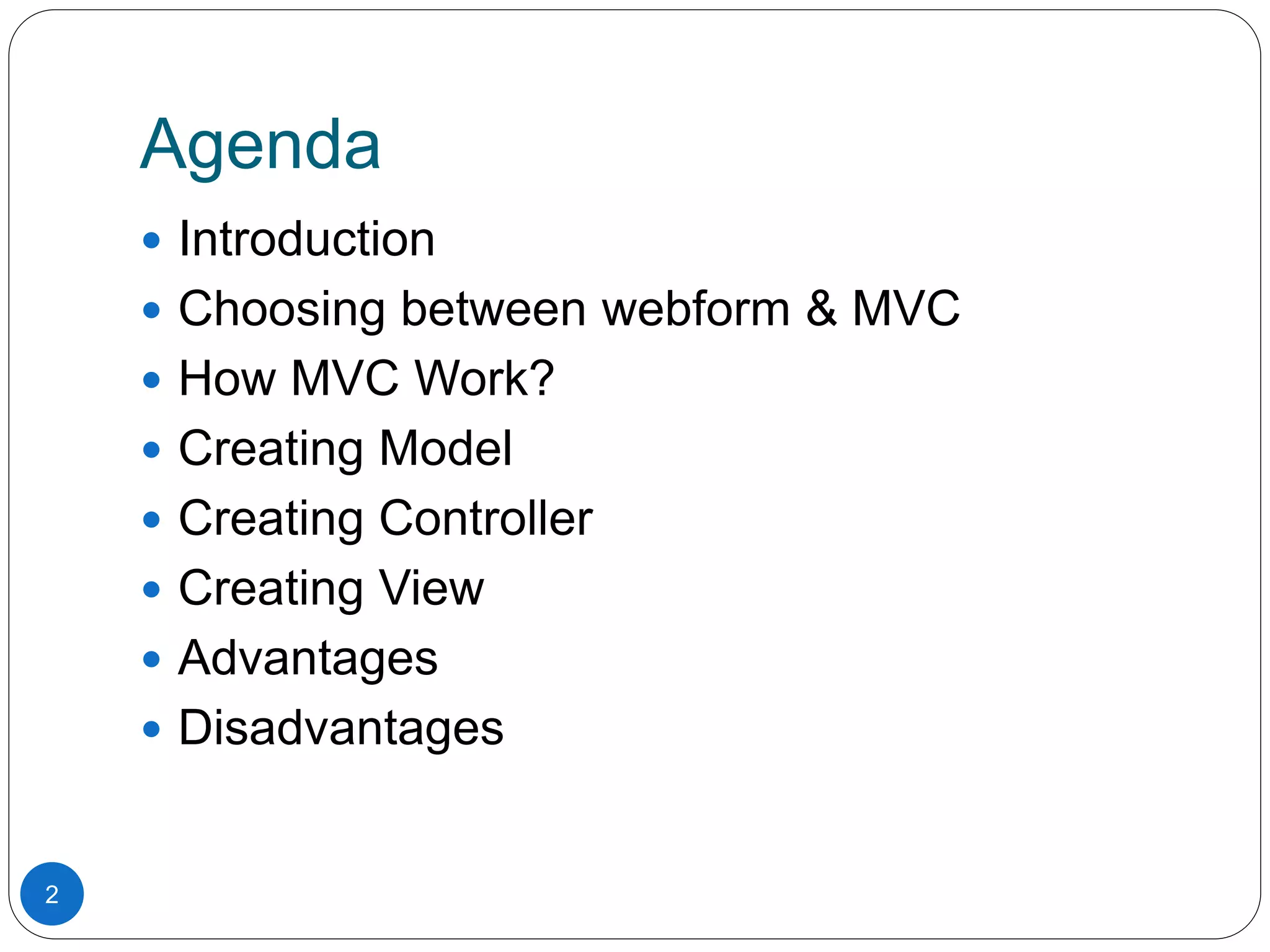 Agenda

- Introduction
- Choosing between webform & MVC
- How MVC Work?
- Creating Model
- Creating Controller
- Creating View
- Advantages
- Disadvantages

2